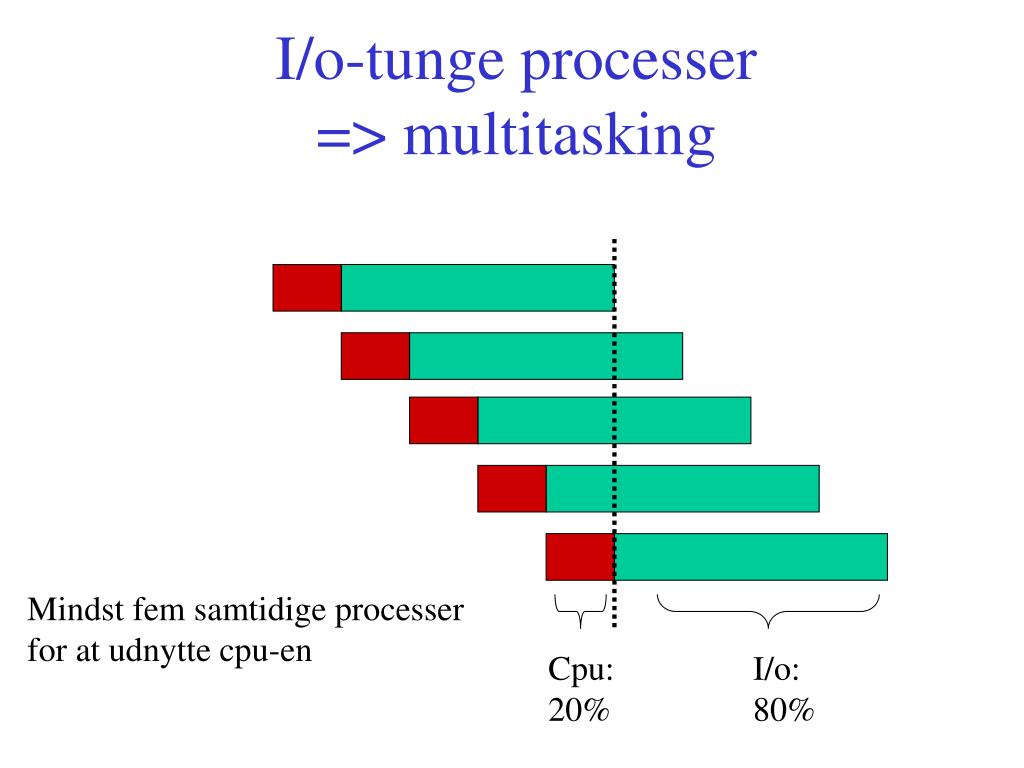 I/o-tunge processer
=> multitasking

Mindst fem samtidige processer for at udnytte cpu-en

Cpu:
20%

I/o:
80%